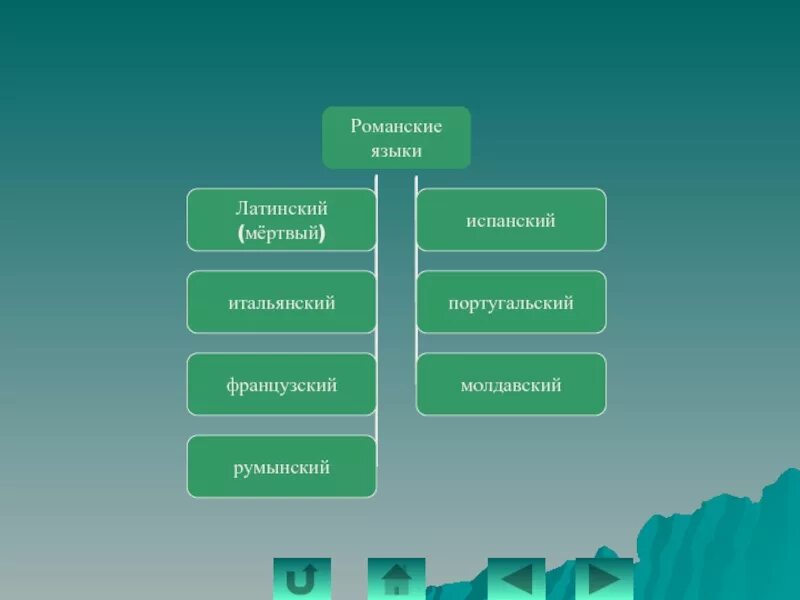 Романские языки

Латинский (мёртвый)

итальянский

французский

румынский

испанский

португальский

молдавский